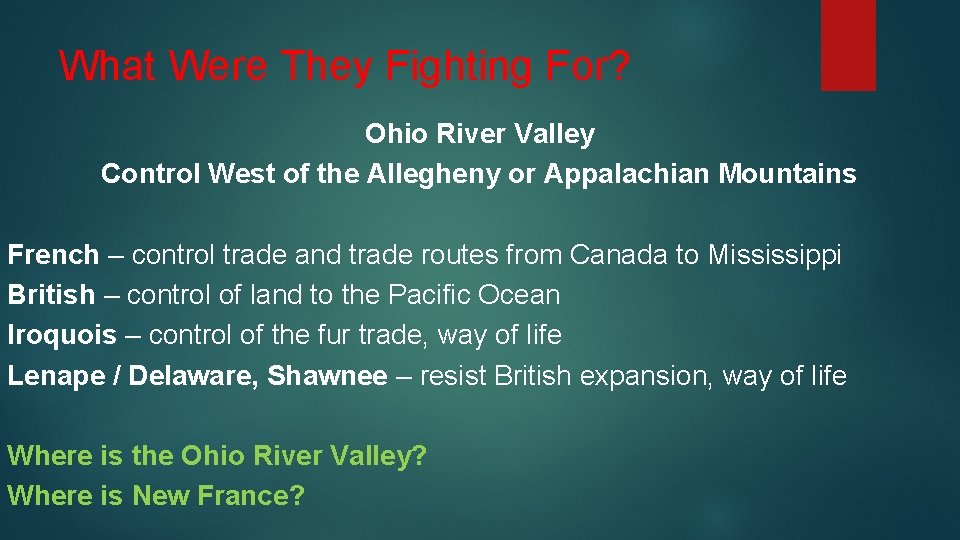 What Were They Fighting For?

Ohio River Valley
Control West of the Allegheny or Appalachian Mountains

French – control trade and trade routes from Canada to Mississippi
British – control of land to the Pacific Ocean
Iroquois – control of the fur trade, way of life
Lenape / Delaware, Shawnee – resist British expansion, way of life

Where is the Ohio River Valley?
Where is New France?